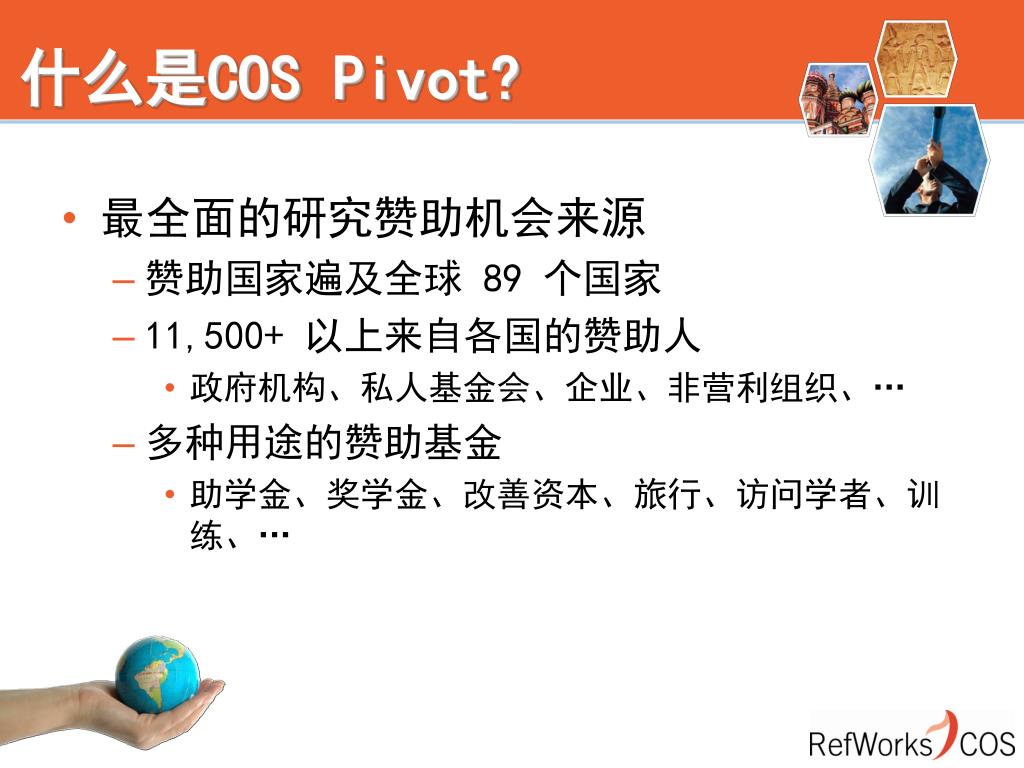 什么是COS Pivot?

• 最全面的研究赞助机会来源
– 赞助国家遍及全球 89 个国家
– 11,500+ 以上来自各国的赞助人
• 政府机构、私人基金会、企业、非营利组织、…
– 多种用途的赞助基金
• 助学金、奖学金、改善资本、旅行、访问学者、训练、…

RefWorks COS